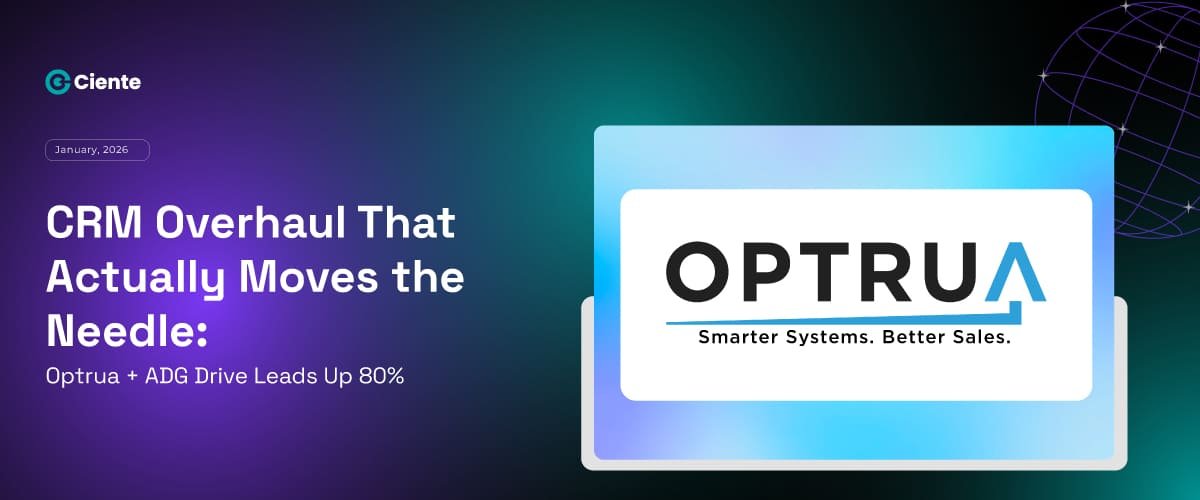 Ciente

January, 2026

CRM Overhaul That Actually Moves the Needle:

Optrua + ADG Drive Leads Up 80%

OPTRUA

Smarter Systems. Better Sales.